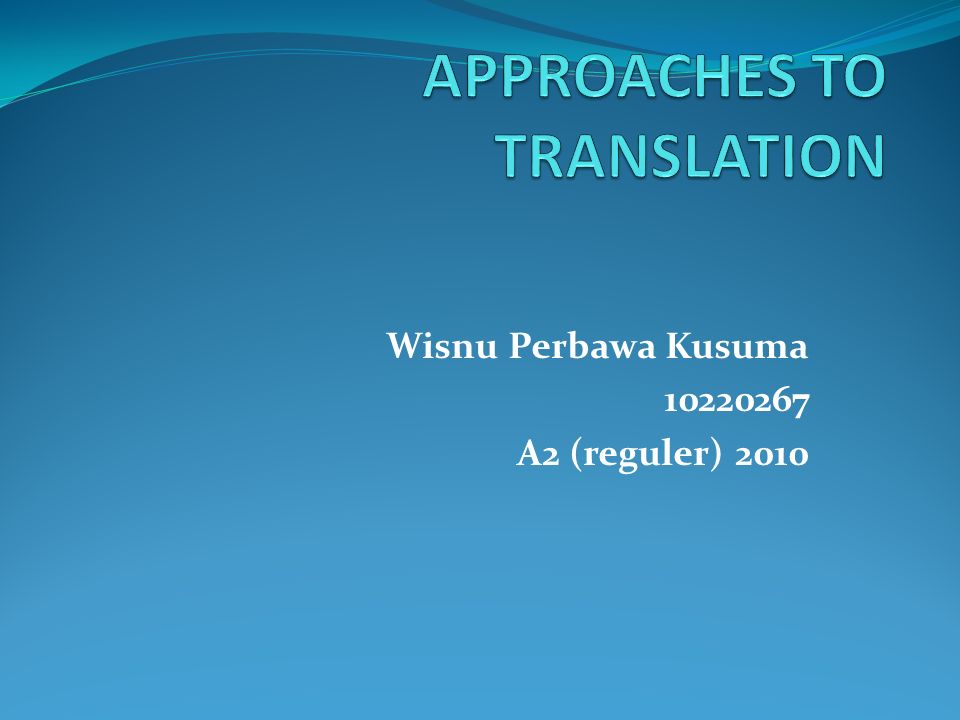 APPROACHES TO TRANSLATION

Wisnu Perbawa Kusuma
10220267
A2 (reguler) 2010